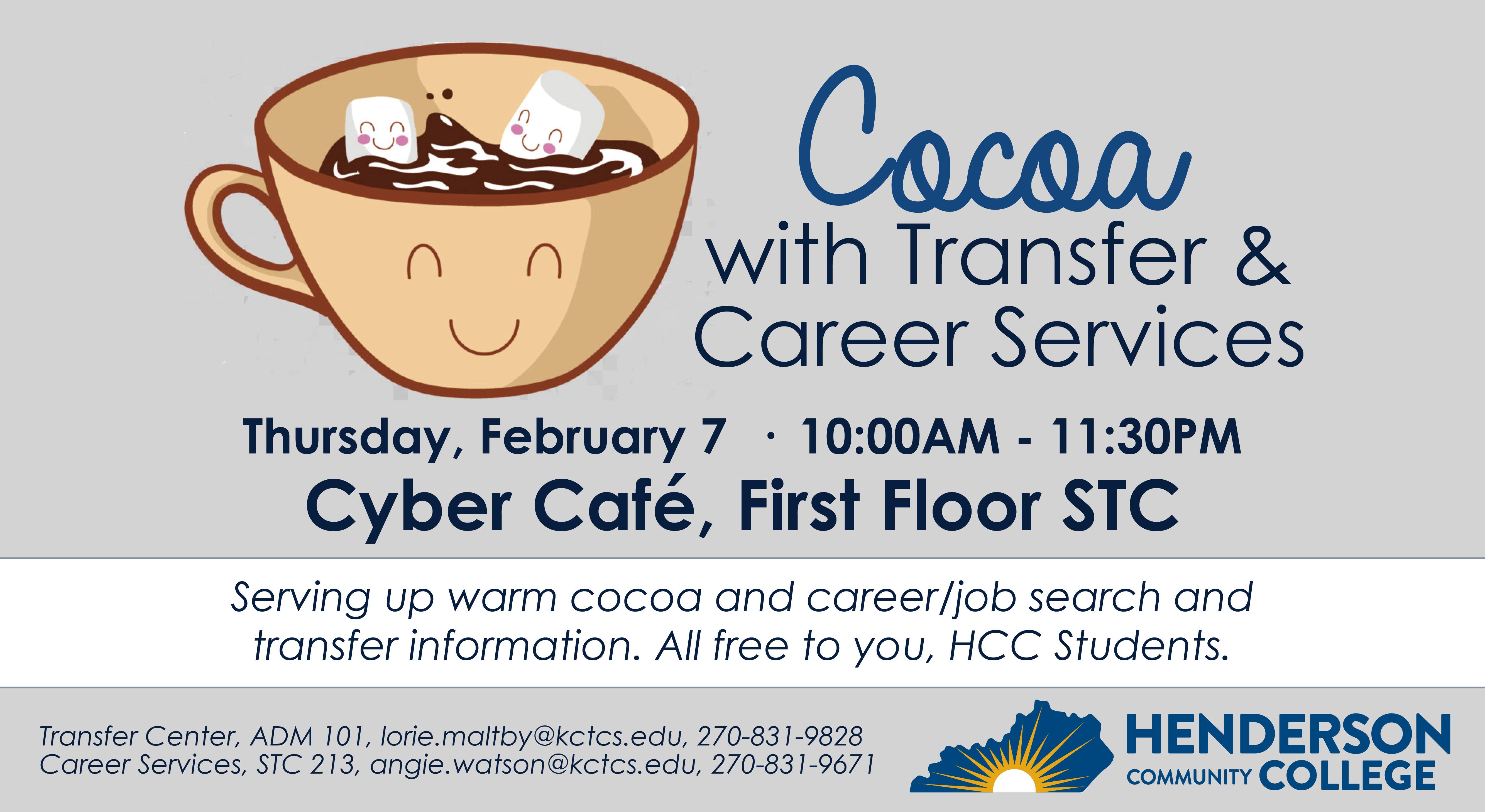 Cocoa
with Transfer &
Career Services

Thursday, February 7 · 10:00AM - 11:30PM
Cyber Café, First Floor STC

Serving up warm cocoa and career/job search and transfer information. All free to you, HCC Students.

Transfer Center, ADM 101, lorie.maltby@kctcs.edu, 270-831-9828
Career Services, STC 213, angie.watson@kctcs.edu, 270-831-9671

HENDERSON
COMMUNITY COLLEGE